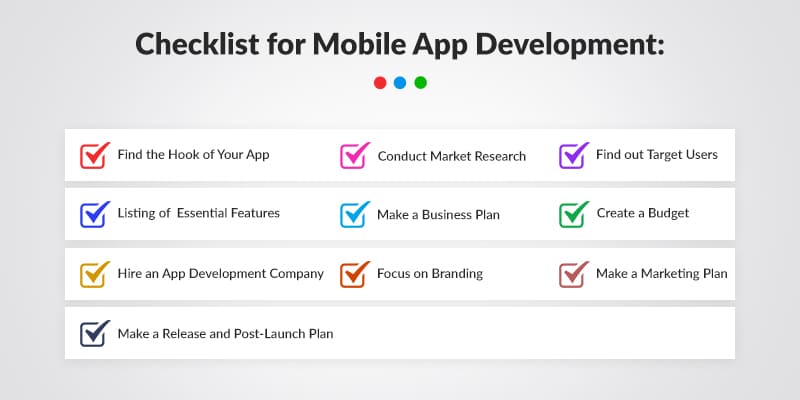 Checklist for Mobile App Development:

Find the Hook of Your App

Conduct Market Research

Find out Target Users

Listing of Essential Features

Make a Business Plan

Create a Budget

Hire an App Development Company

Focus on Branding

Make a Marketing Plan

Make a Release and Post-Launch Plan